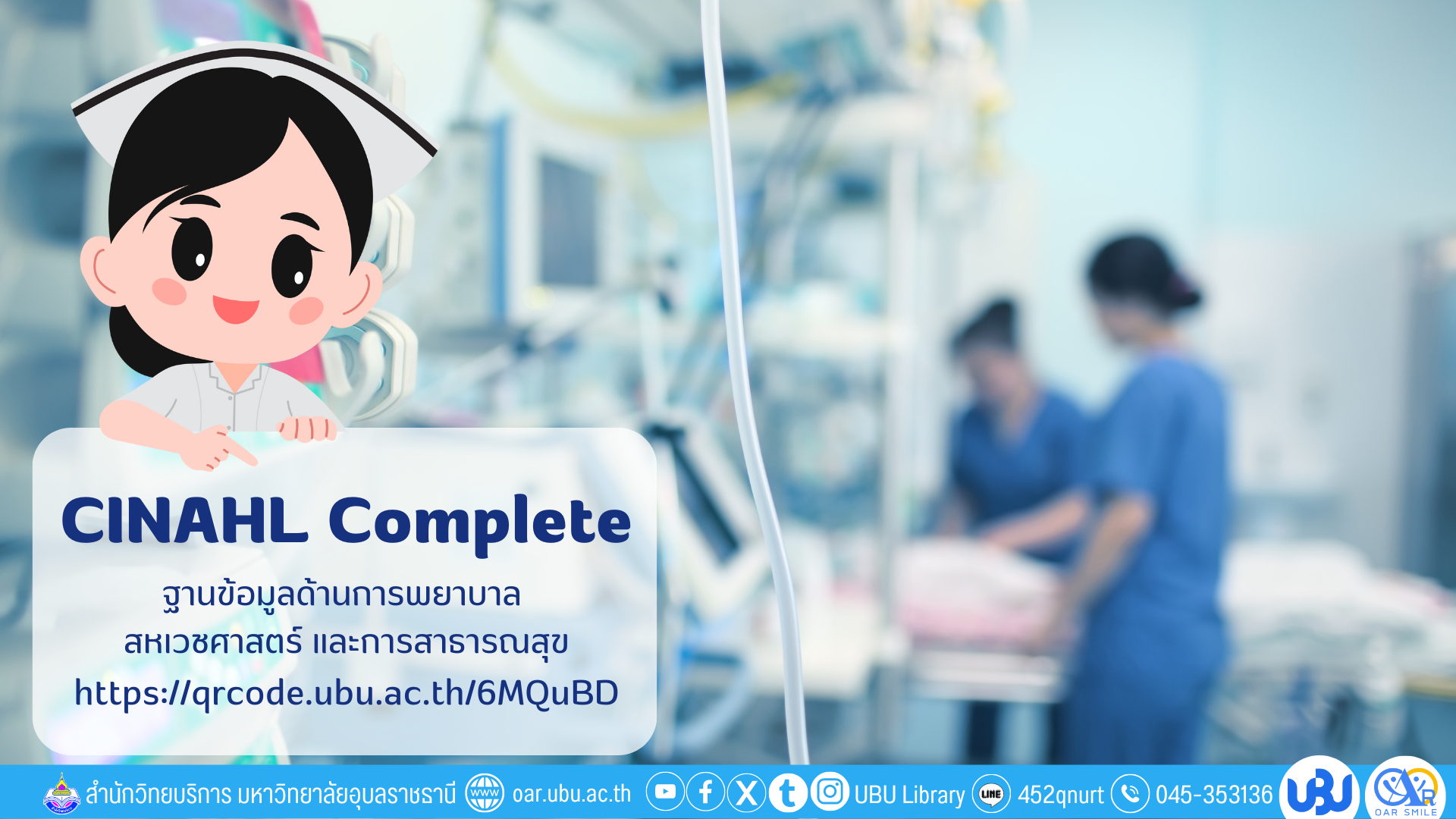 CINAHL Complete

ฐานข้อมูลด้านการพยาบาล สหเวชศาสตร์ และการสาธารณสุข

https://qrcode.ubu.ac.th/6MQuBD

สำนักวิทยบริการ มหาวิทยาลัยอุบลราชธานี www oar.ubu.ac.th UBU Library LINE 452qnurt 045-353136 UBU OAR SMILE